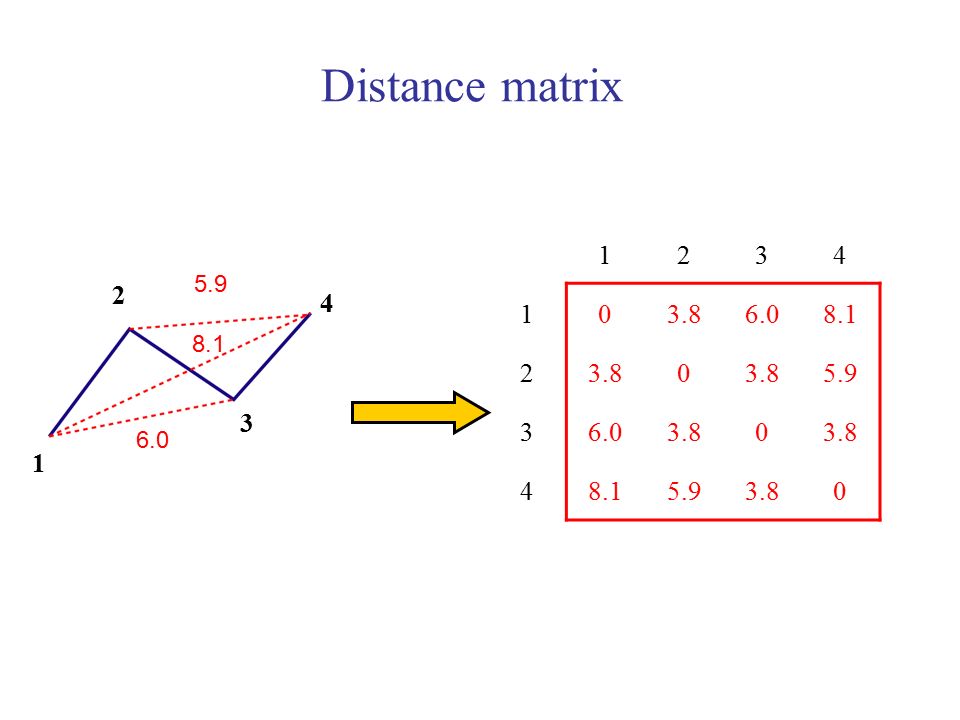 Distance matrix

2
5.9
4
8.1
3
6.0
1

|   | 1 | 2 | 3 | 4 |
|---|---|---|---|---|
| 1 | 0 | 3.8 | 6.0 | 8.1 |
| 2 | 3.8 | 0 | 3.8 | 5.9 |
| 3 | 6.0 | 3.8 | 0 | 3.8 |
| 4 | 8.1 | 5.9 | 3.8 | 0 |